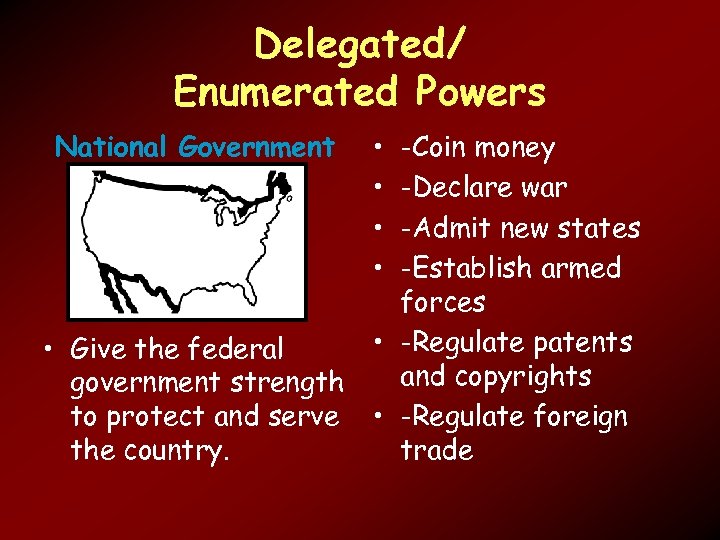 Delegated/
Enumerated Powers

National Government

• Give the federal government strength to protect and serve the country.

• -Coin money
• -Declare war
• -Admit new states
• -Establish armed forces
• -Regulate patents and copyrights
• -Regulate foreign trade